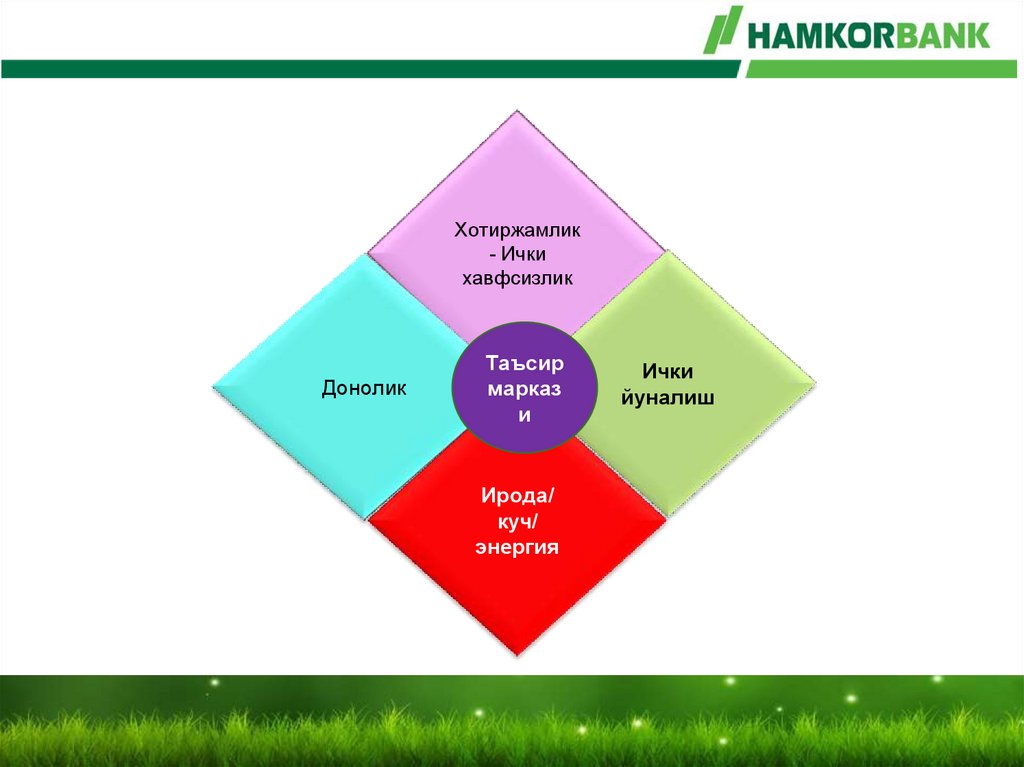 HAMKORBANK

Хотиржамлик - Ички хавфсизлик

Донолик

Таъсир марказ и

Ички йуналиш

Ирода/ куч/ энергия